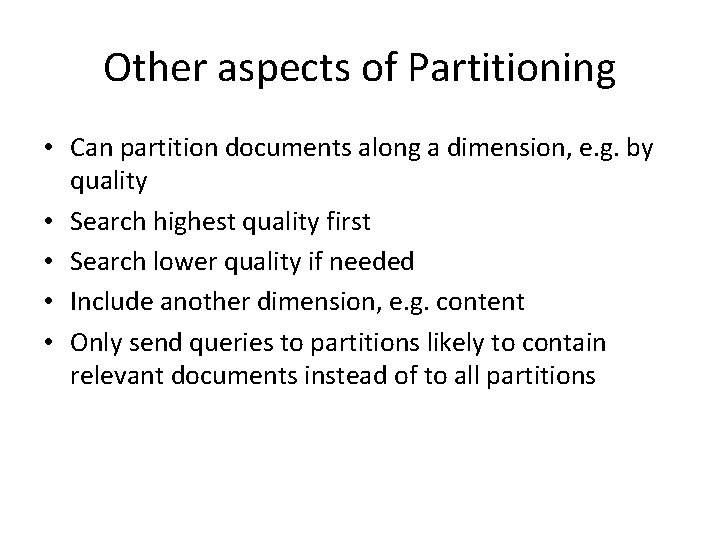 Other aspects of Partitioning

• Can partition documents along a dimension, e.g. by quality
• Search highest quality first
• Search lower quality if needed
• Include another dimension, e.g. content
• Only send queries to partitions likely to contain relevant documents instead of to all partitions